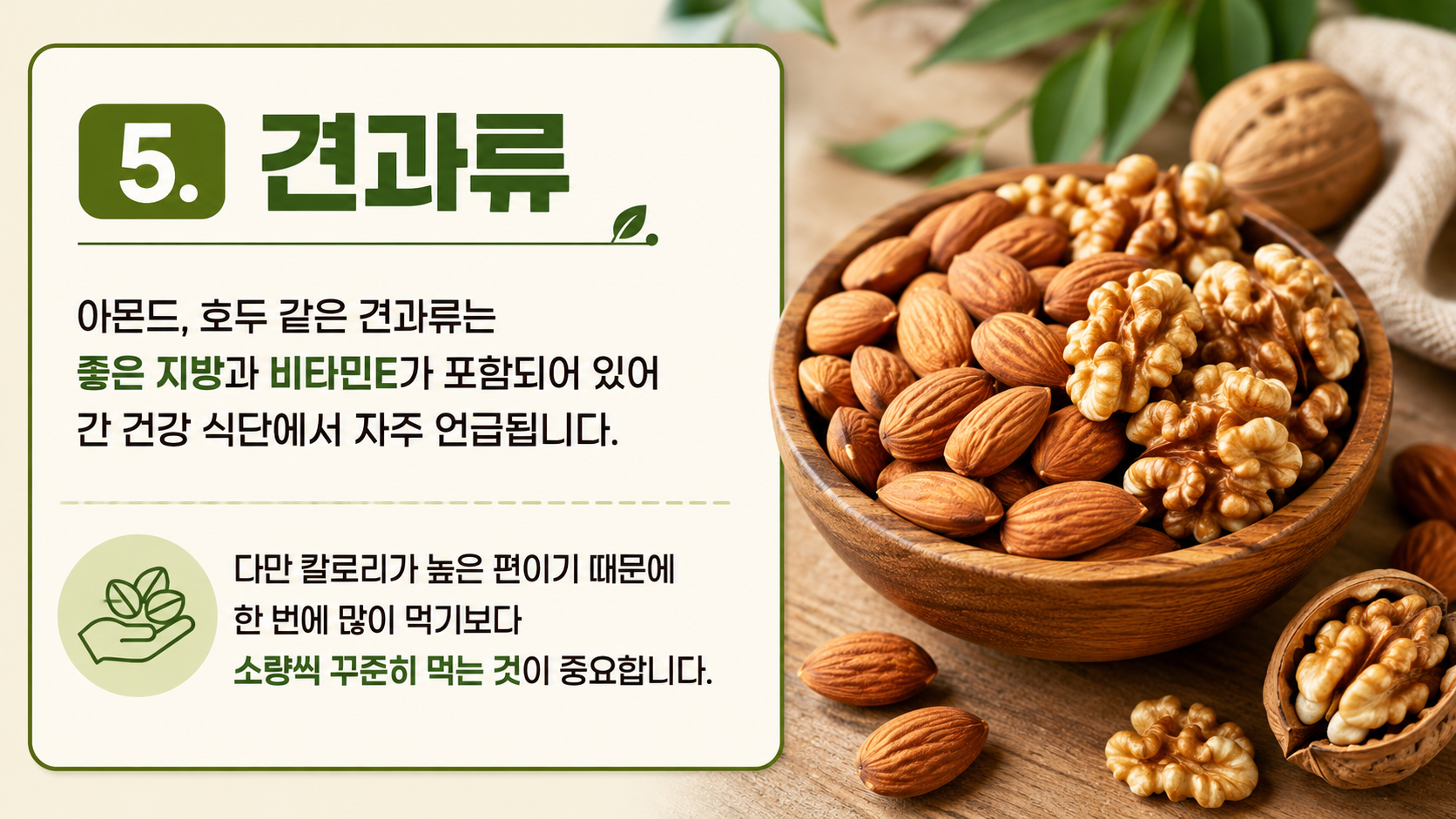 5. 견과류

아몬드, 호두 같은 견과류는
좋은 지방과 비타민E가 포함되어 있어
간 건강 식단에서 자주 언급됩니다.

다만 칼로리가 높은 편이기 때문에
한 번에 많이 먹기보다
소량씩 꾸준히 먹는 것이 중요합니다.